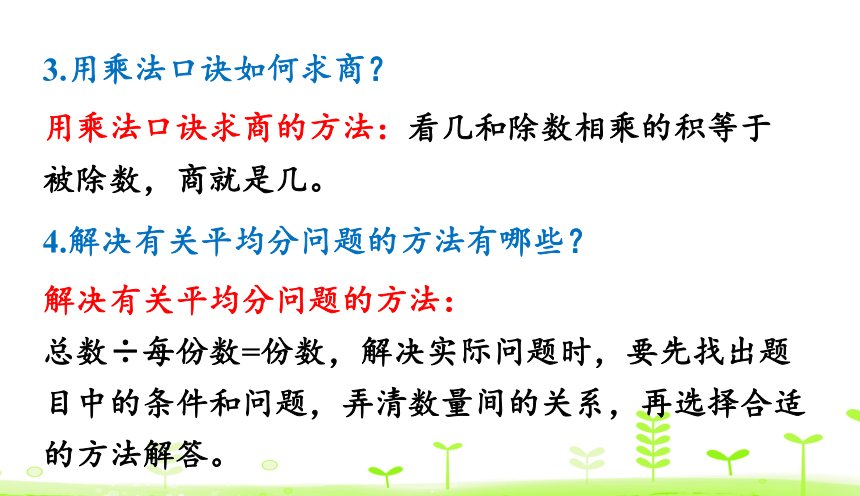 3.用乘法口诀如何求商？

用乘法口诀求商的方法：看几和除数相乘的积等于被除数，商就是几。

4.解决有关平均分问题的方法有哪些？

解决有关平均分问题的方法：

总数÷每份数=份数，解决实际问题时，要先找出题目中的条件和问题，弄清数量间的关系，再选择合适的方法解答。